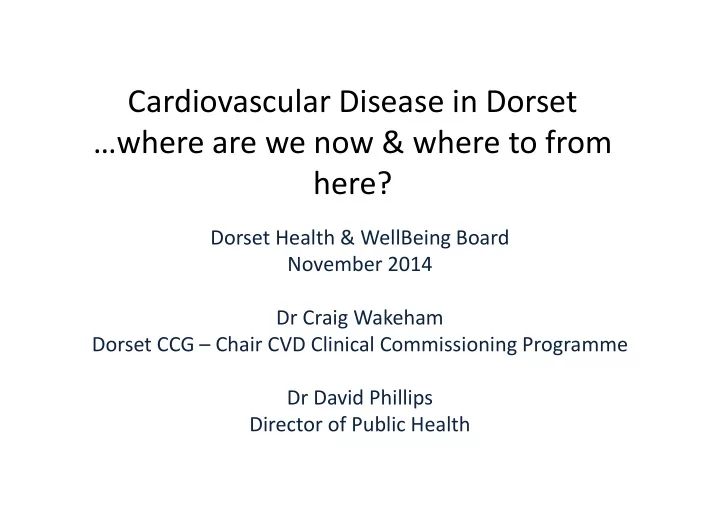 Cardiovascular Disease in Dorset …where are we now & where to from here?

Dorset Health & WellBeing Board
November 2014

Dr Craig Wakeham
Dorset CCG – Chair CVD Clinical Commissioning Programme

Dr David Phillips
Director of Public Health